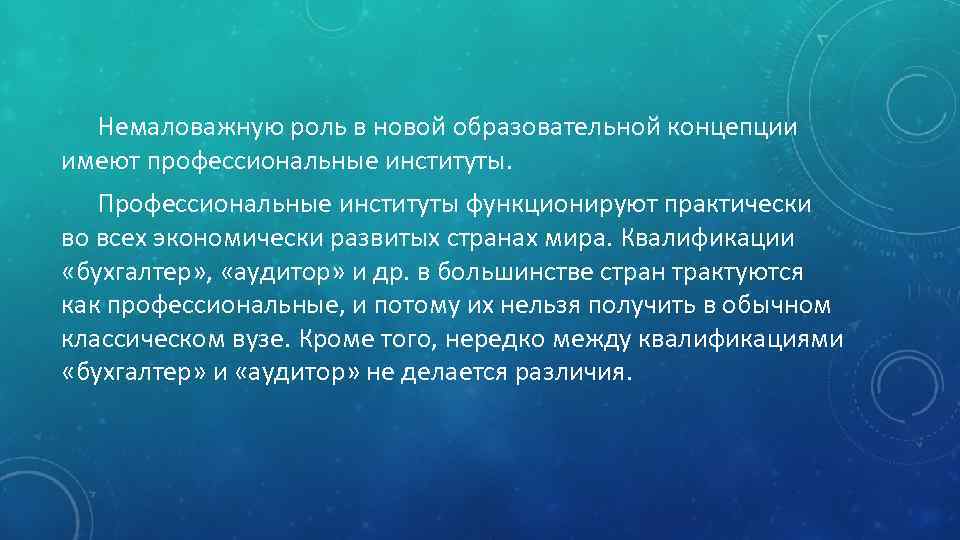 Немаловажную роль в новой образовательной концепции имеют профессиональные институты.

Профессиональные институты функционируют практически во всех экономически развитых странах мира. Квалификации «бухгалтер», «аудитор» и др. в большинстве стран трактуются как профессиональные, и потому их нельзя получить в обычном классическом вузе. Кроме того, нередко между квалификациями «бухгалтер» и «аудитор» не делается различия.